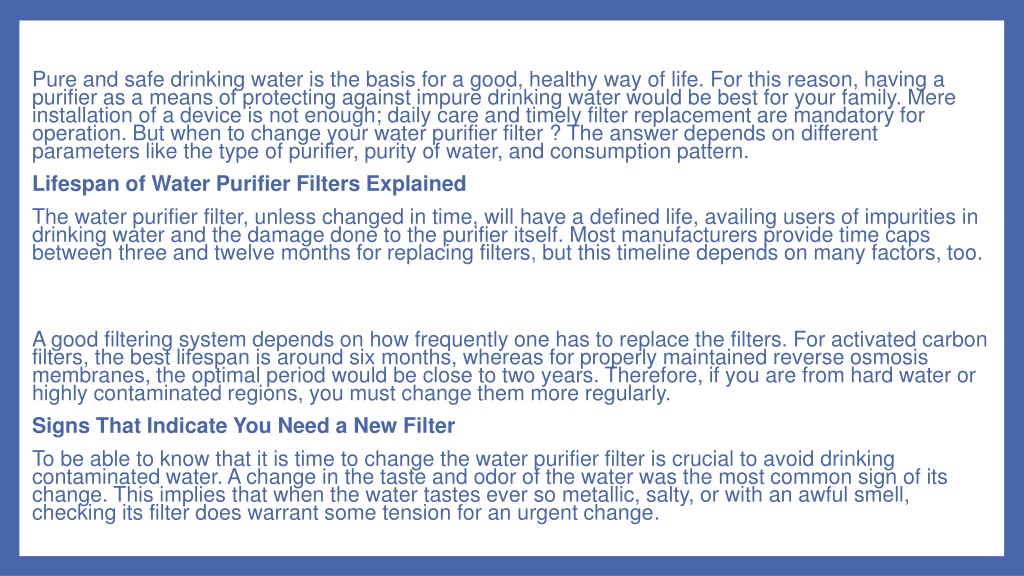 Pure and safe drinking water is the basis for a good, healthy way of life. For this reason, having a purifier as a means of protecting against impure drinking water would be best for your family. Mere installation of a device is not enough; daily care and timely filter replacement are mandatory for operation. But when to change your water purifier filter ? The answer depends on different parameters like the type of purifier, purity of water, and consumption pattern.

Lifespan of Water Purifier Filters Explained

The water purifier filter, unless changed in time, will have a defined life, availing users of impurities in drinking water and the damage done to the purifier itself. Most manufacturers provide time caps between three and twelve months for replacing filters, but this timeline depends on many factors, too.

A good filtering system depends on how frequently one has to replace the filters. For activated carbon filters, the best lifespan is around six months, whereas for properly maintained reverse osmosis membranes, the optimal period would be close to two years. Therefore, if you are from hard water or highly contaminated regions, you must change them more regularly.

Signs That Indicate You Need a New Filter

To be able to know that it is time to change the water purifier filter is crucial to avoid drinking contaminated water. A change in the taste and odor of the water was the most common sign of its change. This implies that when the water tastes ever so metallic, salty, or with an awful smell, checking its filter does warrant some tension for an urgent change.